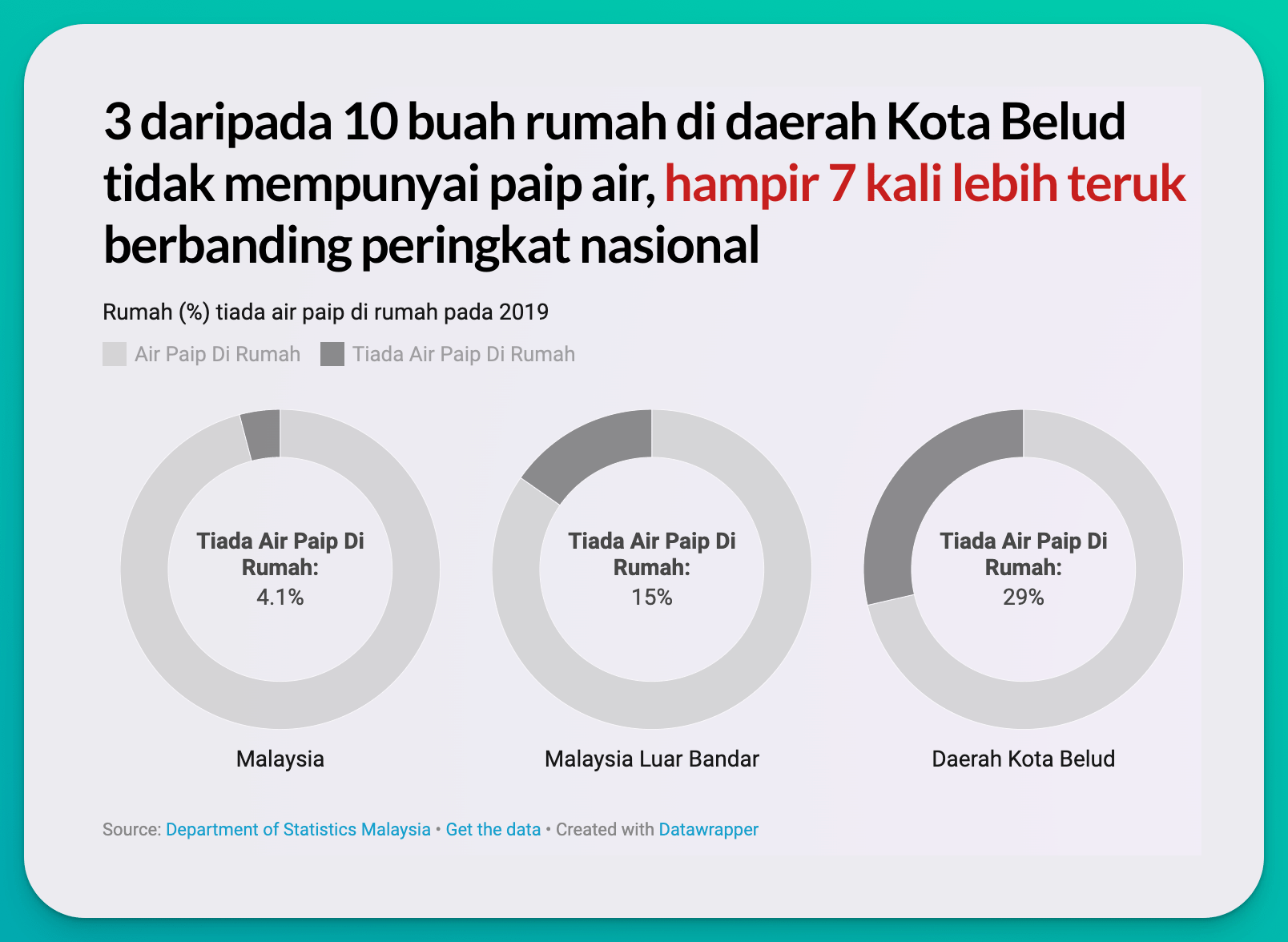 3 daripada 10 buah rumah di daerah Kota Belud tidak mempunyai paip air, hampir 7 kali lebih teruk berbanding peringkat nasional

Rumah (%) tiada air paip di rumah pada 2019

Air Paip Di Rumah
Tiada Air Paip Di Rumah

Tiada Air Paip Di Rumah:
4.1%

Malaysia

Tiada Air Paip Di Rumah:
15%

Malaysia Luar Bandar

Tiada Air Paip Di Rumah:
29%

Daerah Kota Belud

Source: Department of Statistics Malaysia • Get the data • Created with Datawrapper